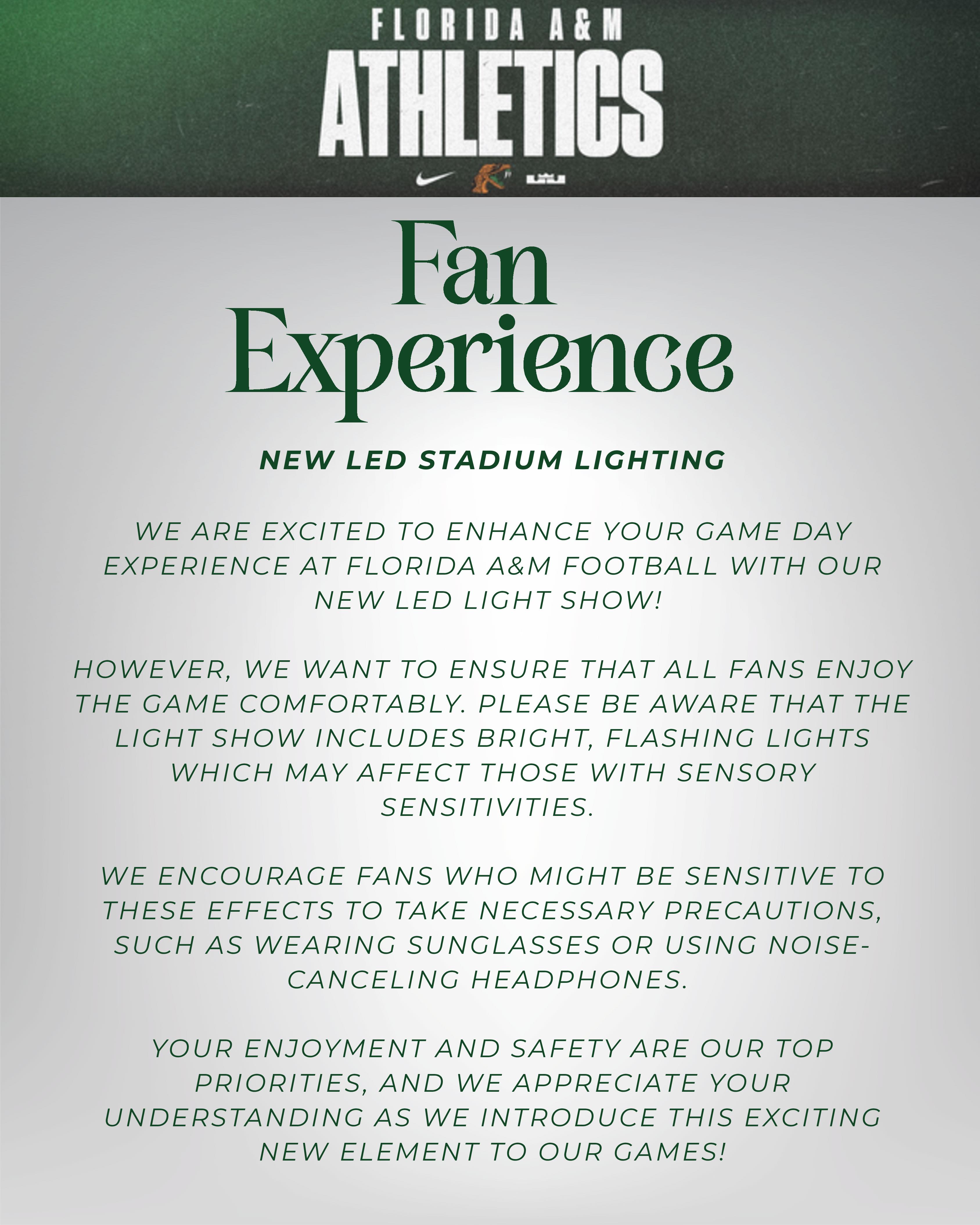 FLORIDA A&M
ATHLETICS

Fan Experience

NEW LED STADIUM LIGHTING

WE ARE EXCITED TO ENHANCE YOUR GAME DAY EXPERIENCE AT FLORIDA A&M FOOTBALL WITH OUR NEW LED LIGHT SHOW!

HOWEVER, WE WANT TO ENSURE THAT ALL FANS ENJOY THE GAME COMFORTABLY. PLEASE BE AWARE THAT THE LIGHT SHOW INCLUDES BRIGHT, FLASHING LIGHTS WHICH MAY AFFECT THOSE WITH SENSORY SENSITIVITIES.

WE ENCOURAGE FANS WHO MIGHT BE SENSITIVE TO THESE EFFECTS TO TAKE NECESSARY PRECAUTIONS, SUCH AS WEARING SUNGLASSES OR USING NOISE-CANCELING HEADPHONES.

YOUR ENJOYMENT AND SAFETY ARE OUR TOP PRIORITIES, AND WE APPRECIATE YOUR UNDERSTANDING AS WE INTRODUCE THIS EXCITING NEW ELEMENT TO OUR GAMES!